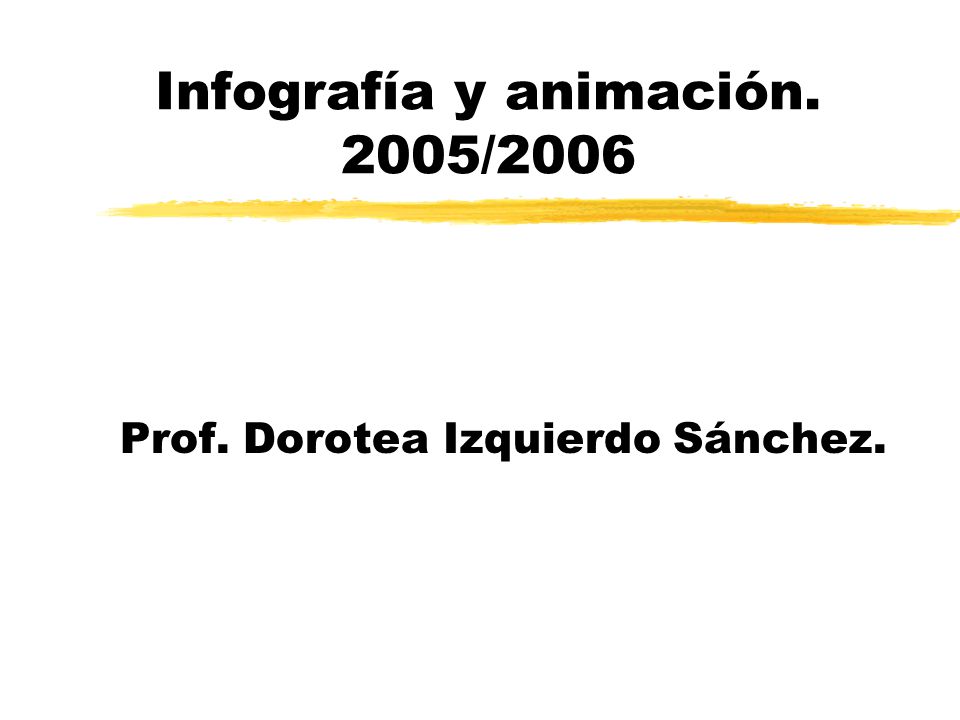 Infografía y animación.
2005/2006

Prof. Dorotea Izquierdo Sánchez.